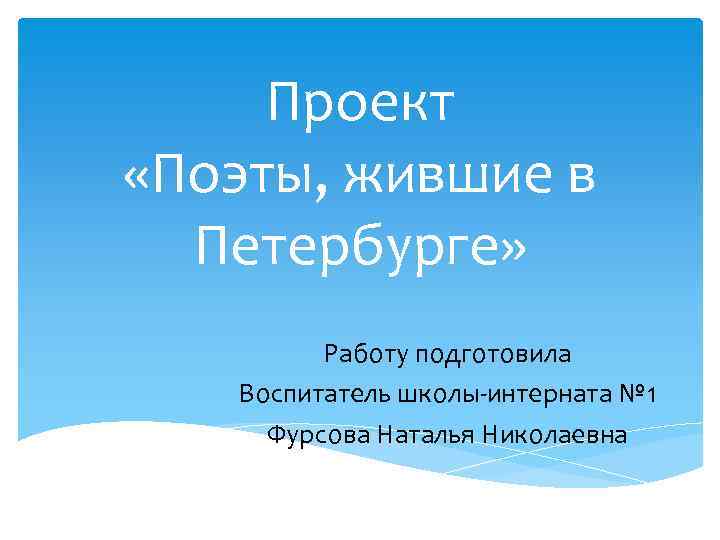 Проект
«Поэты, жившие в Петербурге»

Работу подготовила
Воспитатель школы-интерната №1
Фурсова Наталья Николаевна